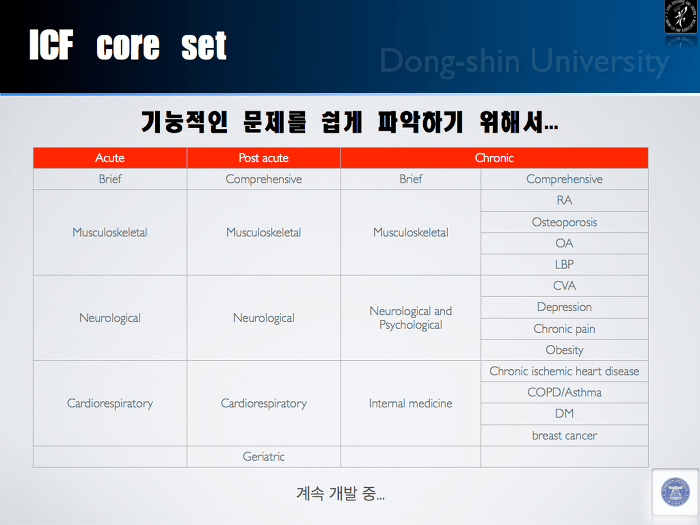 ICF core set

Dong-shin University

기능적인 문제를 쉽게 파악하기 위해서...

| Acute | Post acute | Chronic | |
|---|---|---|---|
| Brief | Comprehensive | Brief | Comprehensive |
| Musculoskeletal | Musculoskeletal | Musculoskeletal | RA |
| | | | Osteoporosis |
| | | | OA |
| | | | LBP |
| Neurological | Neurological | Neurological and Psychological | CVA |
| | | | Depression |
| | | | Chronic pain |
| | | | Obesity |
| Cardiorespiratory | Cardiorespiratory | Internal medicine | Chronic ischemic heart disease |
| | | | COPD/Asthma |
| | | | DM |
| | | | breast cancer |
| | Geriatric | | |

계속 개발 중...